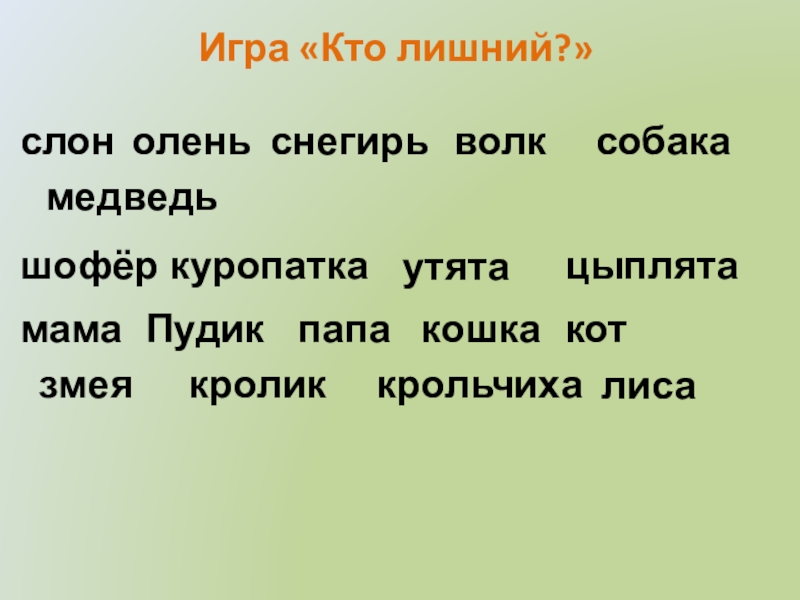 Игра «Кто лишний?»

слон олень снегирь волк собака медведь

шофёр куропатка утята цыплята

мама Пудик папа кошка кот

змея кролик крольчиха лиса